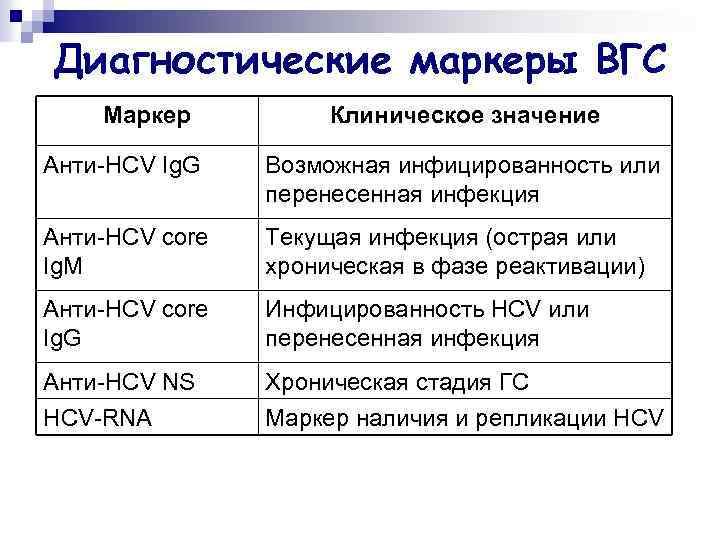 Диагностические маркеры ВГС

| Маркер | Клиническое значение |
|---|---|
| Анти-HCV IgG | Возможная инфицированность или перенесенная инфекция |
| Анти-HCV core IgM | Текущая инфекция (острая или хроническая в фазе реактивации) |
| Анти-HCV core IgG | Инфицированность HCV или перенесенная инфекция |
| Анти-HCV NS | Хроническая стадия ГС |
| HCV-RNA | Маркер наличия и репликации HCV |